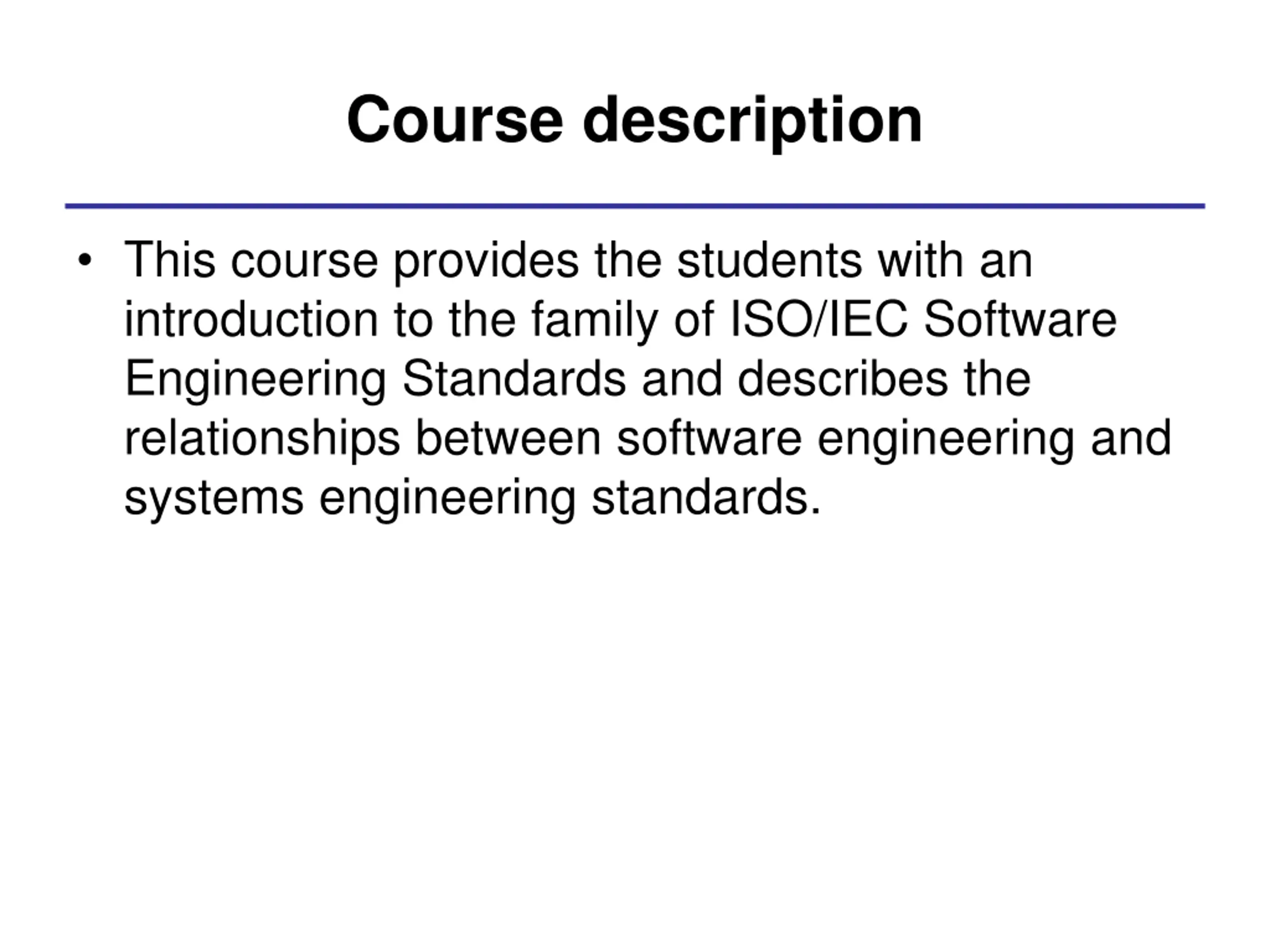 Course description

• This course provides the students with an introduction to the family of ISO/IEC Software Engineering Standards and describes the relationships between software engineering and systems engineering standards.